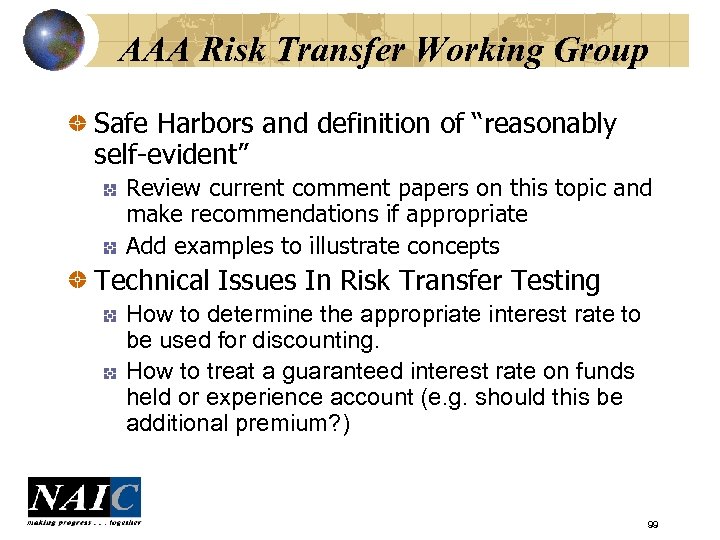 AAA Risk Transfer Working Group

Safe Harbors and definition of "reasonably self-evident"

Review current comment papers on this topic and make recommendations if appropriate

Add examples to illustrate concepts

Technical Issues In Risk Transfer Testing

How to determine the appropriate interest rate to be used for discounting.

How to treat a guaranteed interest rate on funds held or experience account (e.g. should this be additional premium?)

NAIC
making progress . . . together

99